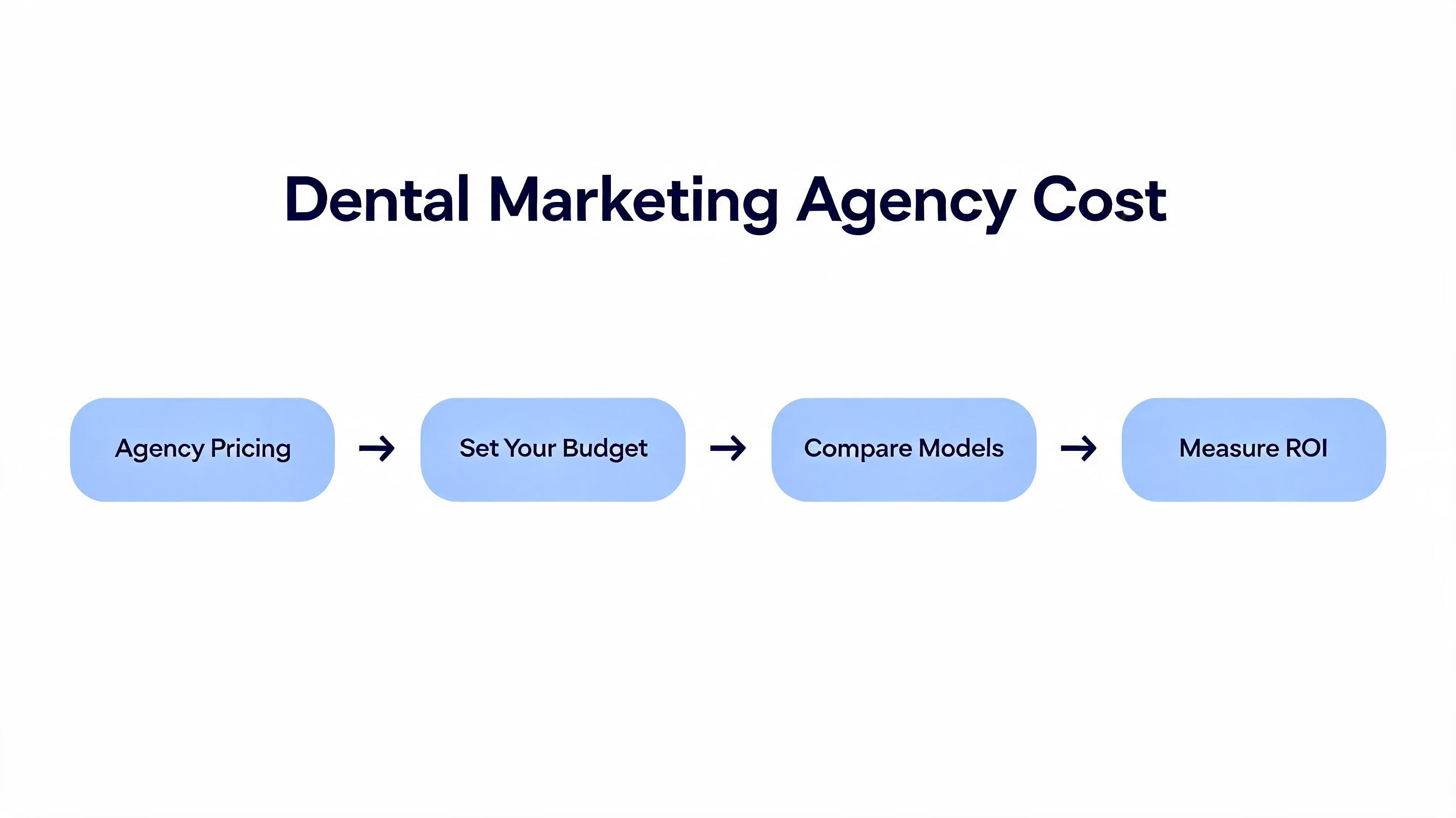 Dental Marketing Agency Cost

Agency Pricing → Set Your Budget → Compare Models → Measure ROI